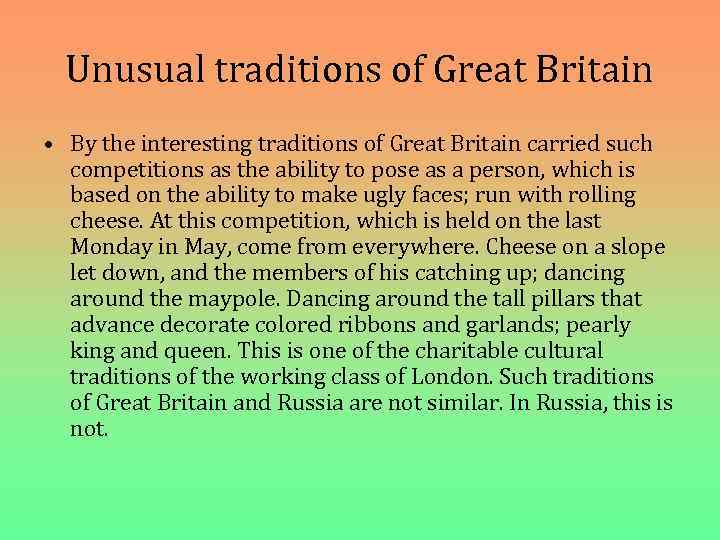 Unusual traditions of Great Britain

• By the interesting traditions of Great Britain carried such competitions as the ability to pose as a person, which is based on the ability to make ugly faces; run with rolling cheese. At this competition, which is held on the last Monday in May, come from everywhere. Cheese on a slope let down, and the members of his catching up; dancing around the maypole. Dancing around the tall pillars that advance decorate colored ribbons and garlands; pearly king and queen. This is one of the charitable cultural traditions of the working class of London. Such traditions of Great Britain and Russia are not similar. In Russia, this is not.